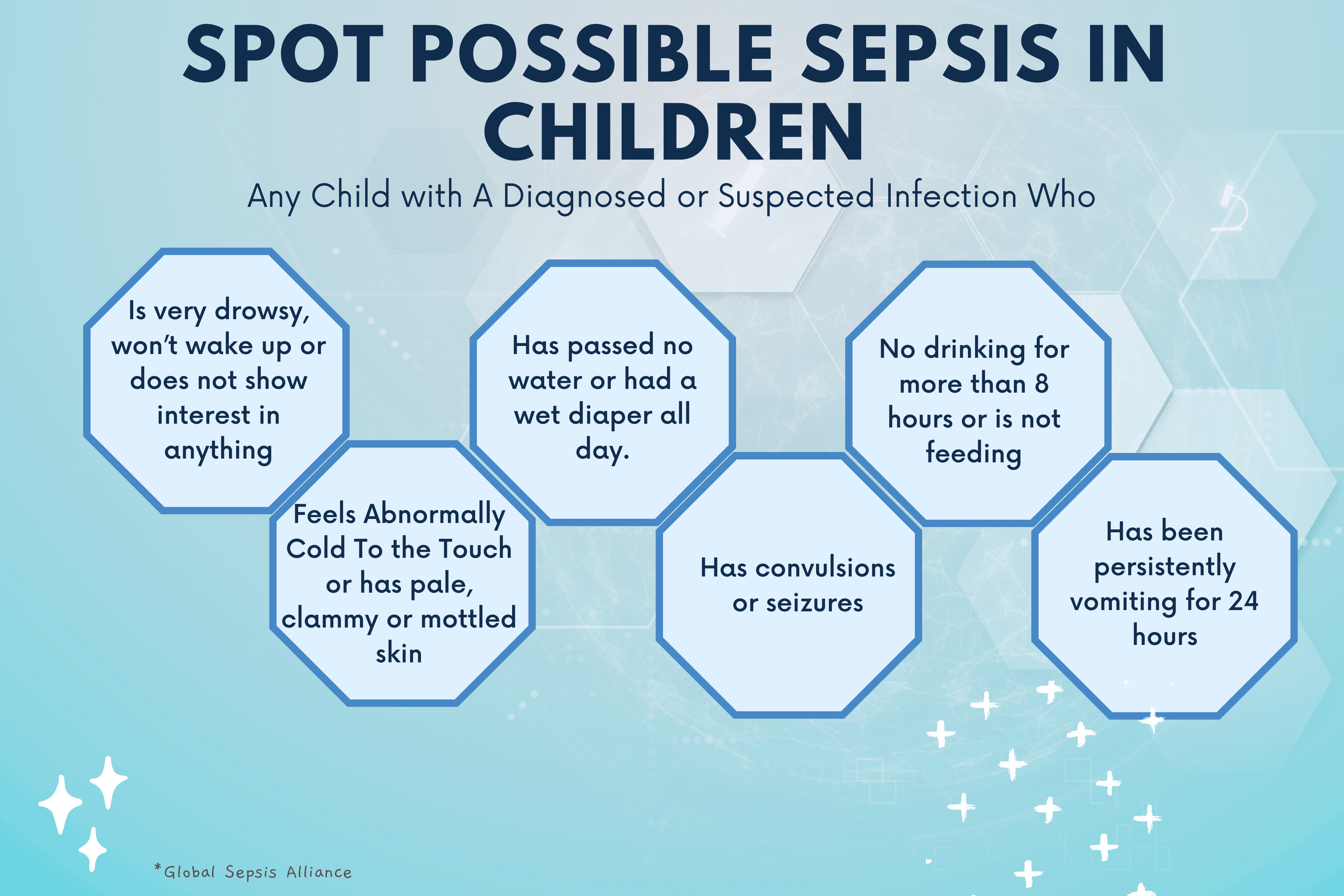 SPOT POSSIBLE SEPSIS IN CHILDREN

Any Child with A Diagnosed or Suspected Infection Who

Is very drowsy, won't wake up or does not show interest in anything

Feels Abnormally Cold To the Touch or has pale, clammy or mottled skin

Has passed no water or had a wet diaper all day.

Has convulsions or seizures

No drinking for more than 8 hours or is not feeding

Has been persistently vomiting for 24 hours

*Global Sepsis Alliance